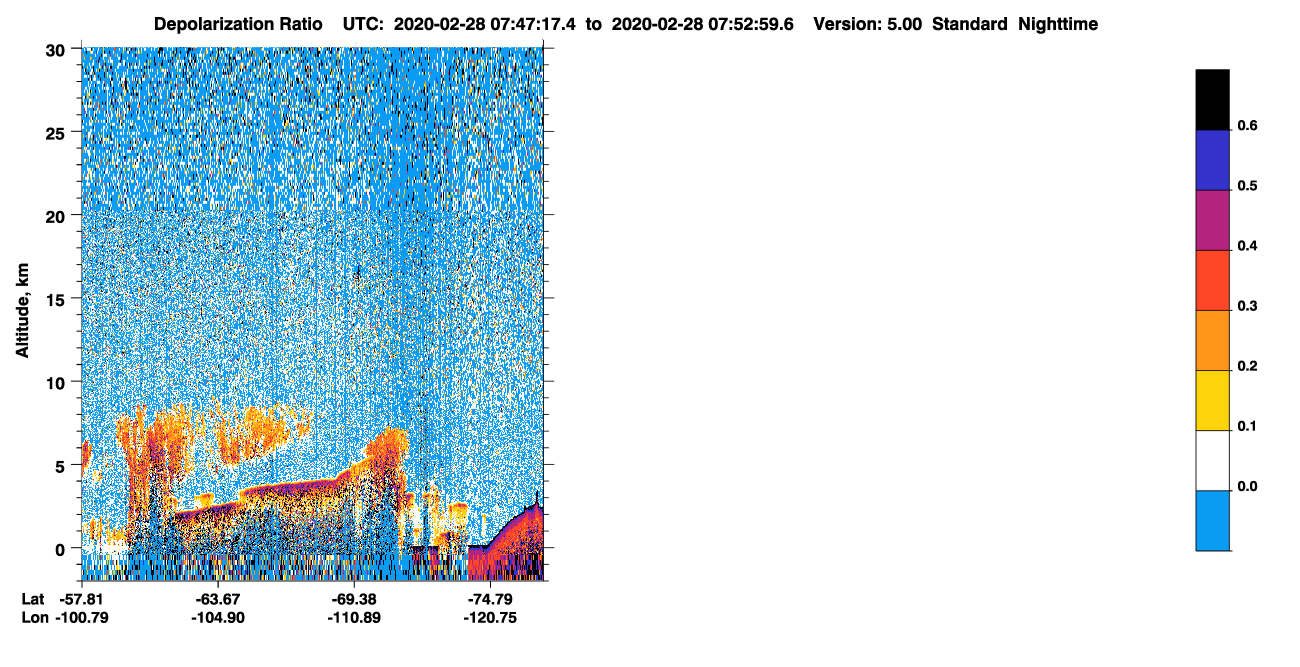 Depolarization Ratio UTC: 2020-02-28 07:47:17.4 to 2020-02-28 07:52:59.6 Version: 5.00 Standard Nighttime

Altitude, km

30
25
20
15
10
5
0

Lat -57.81 -63.67 -69.38 -74.79
Lon -100.79 -104.90 -110.89 -120.75

0.6
0.5
0.4
0.3
0.2
0.1
0.0